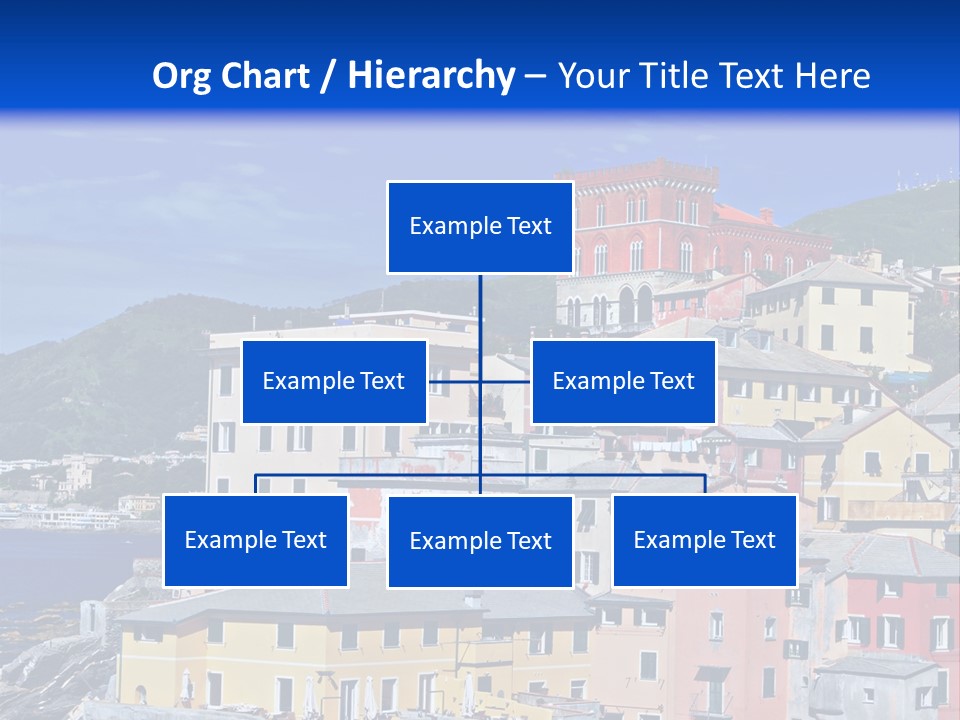 Org Chart / Hierarchy – Your Title Text Here

Example Text

Example Text

Example Text

Example Text

Example Text

Example Text